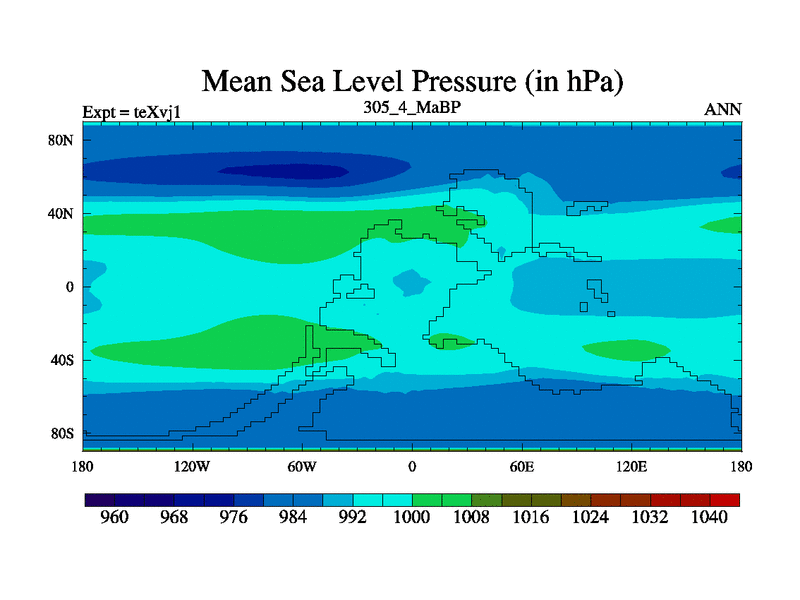 Mean Sea Level Pressure (in hPa)

Expt = teXvj1
305_4_MaBP
ANN

80N
40N
0
40S
80S

180
120W
60W
0
60E
120E
180

960
968
976
984
992
1000
1008
1016
1024
1032
1040